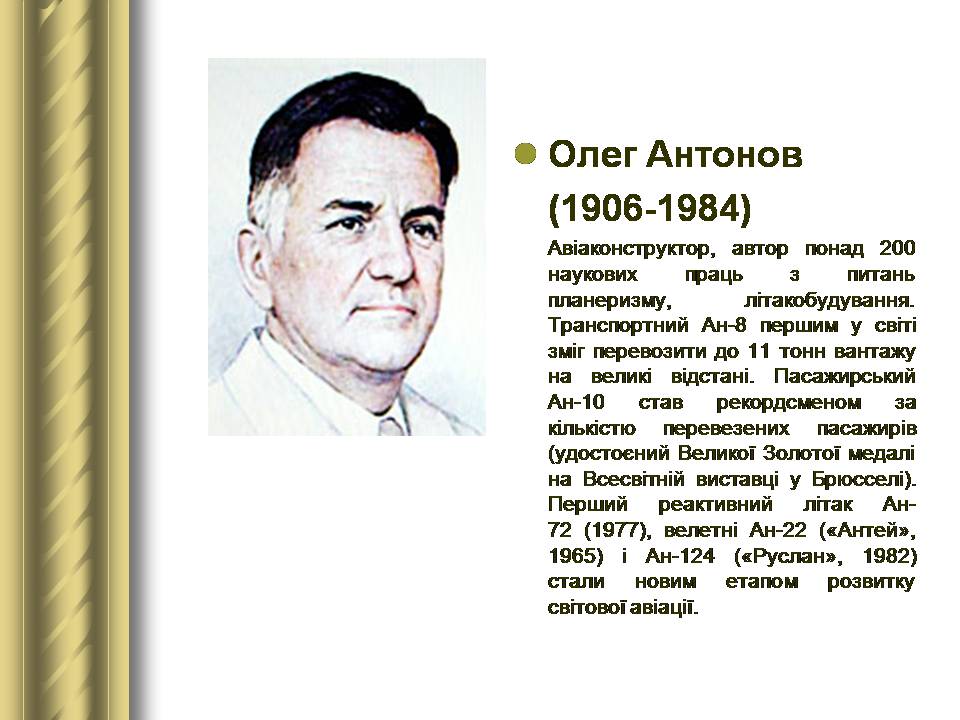 Олег Антонов (1906-1984)

Авіаконструктор, автор понад 200 наукових праць з питань планеризму, літакобудування. Транспортний Ан-8 першим у світі зміг перевозити до 11 тонн вантажу на великі відстані. Пасажирський Ан-10 став рекордсменом за кількістю перевезених пасажирів (удостоєний Великої Золотої медалі на Всесвітній виставці у Брюсселі). Перший реактивний літак Ан-72 (1977), велетні Ан-22 («Антей», 1965) і Ан-124 («Руслан», 1982) стали новим етапом розвитку світової авіації.